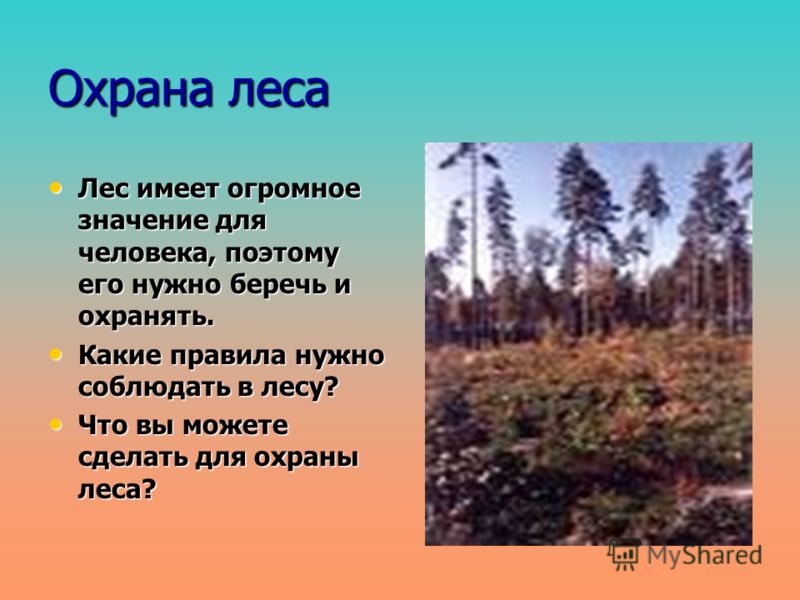 Охрана леса

• Лес имеет огромное значение для человека, поэтому его нужно беречь и охранять.
• Какие правила нужно соблюдать в лесу?
• Что вы можете сделать для охраны леса?

MyShared